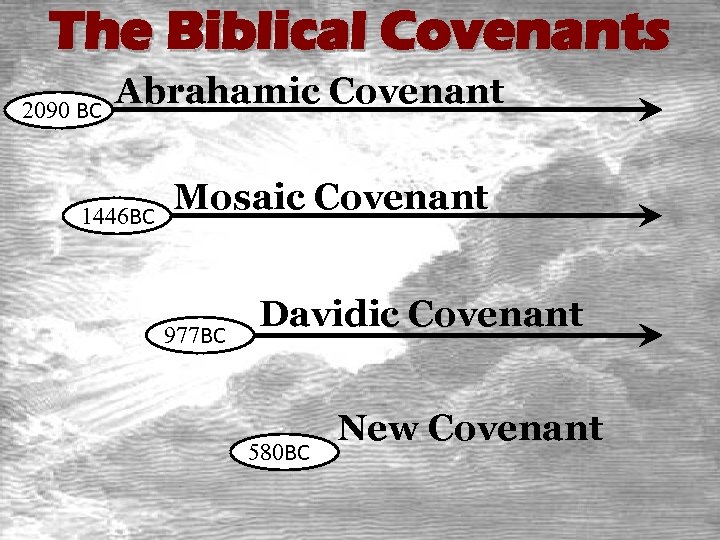 The Biblical Covenants

2090 BC Abrahamic Covenant

1446BC Mosaic Covenant

977BC Davidic Covenant

580BC New Covenant